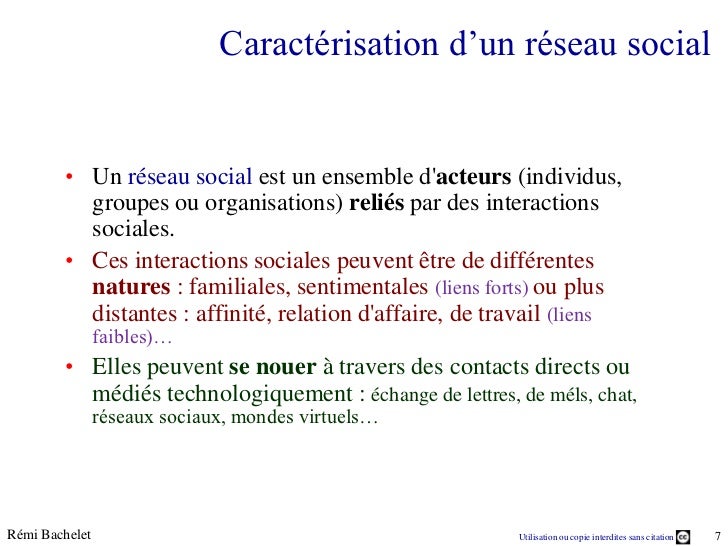 Caractérisation d’un réseau social

• Un réseau social est un ensemble d'acteurs (individus, groupes ou organisations) reliés par des interactions sociales.

• Ces interactions sociales peuvent être de différentes natures : familiales, sentimentales (liens forts) ou plus distantes : affinité, relation d'affaire, de travail (liens faibles)…

• Elles peuvent se nouer à travers des contacts directs ou médiés technologiquement : échange de lettres, de méls, chat, réseaux sociaux, mondes virtuels…

Rémi Bachelet

Utilisation ou copie interdites sans citation

7